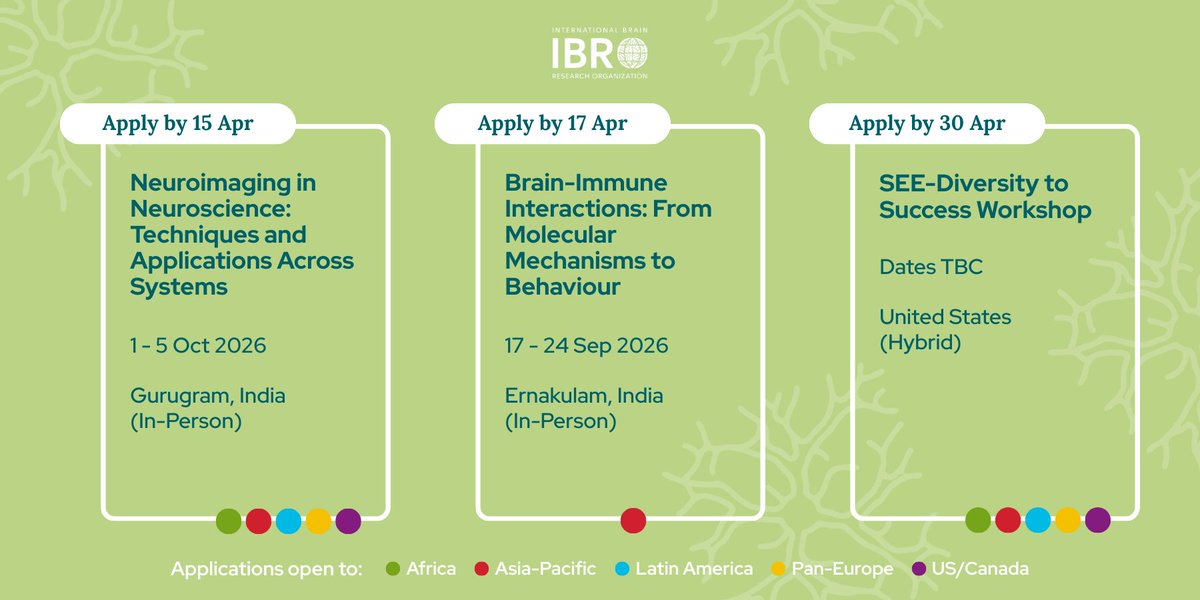 INTERNATIONAL BRAIN
IBRO
RESEARCH ORGANIZATION

Apply by 15 Apr

Neuroimaging in Neuroscience: Techniques and Applications Across Systems

1 - 5 Oct 2026

Gurugram, India (In-Person)

Apply by 17 Apr

Brain-Immune Interactions: From Molecular Mechanisms to Behaviour

17 - 24 Sep 2026

Ernakulam, India (In-Person)

Apply by 30 Apr

SEE-Diversity to Success Workshop

Dates TBC

United States (Hybrid)

Applications open to: Africa Asia-Pacific Latin America Pan-Europe US/Canada